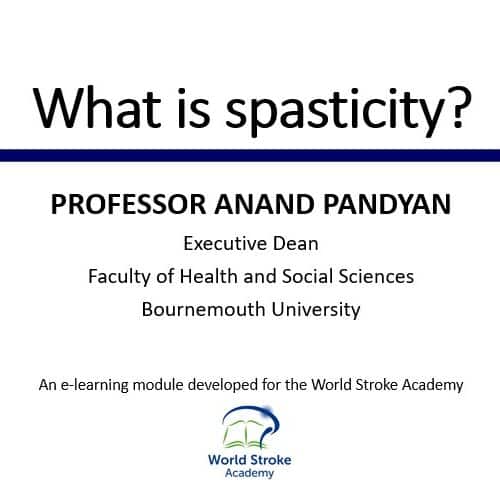 What is spasticity?

PROFESSOR ANAND PANDYAN

Executive Dean

Faculty of Health and Social Sciences

Bournemouth University

An e-learning module developed for the World Stroke Academy

World Stroke
Academy